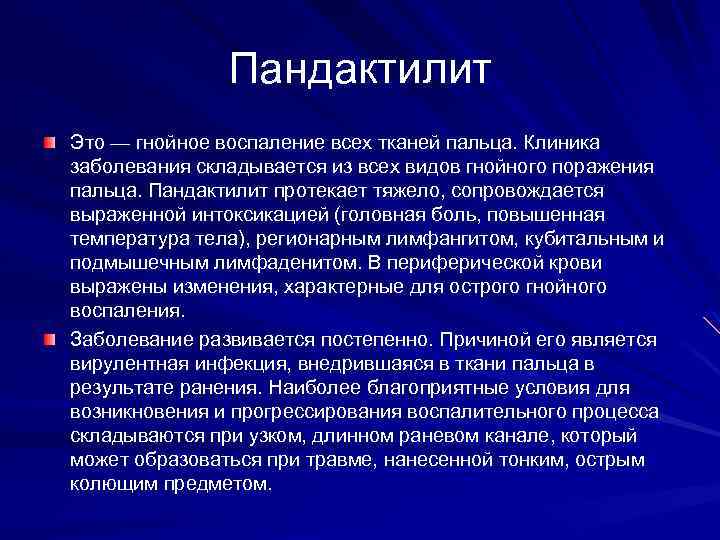 Пандактилит

Это — гнойное воспаление всех тканей пальца. Клиника заболевания складывается из всех видов гнойного поражения пальца. Пандактилит протекает тяжело, сопровождается выраженной интоксикацией (головная боль, повышенная температура тела), регионарным лимфангитом, кубитальным и подмышечным лимфаденитом. В периферической крови выражены изменения, характерные для острого гнойного воспаления.

Заболевание развивается постепенно. Причиной его является вирулентная инфекция, внедрившаяся в ткани пальца в результате ранения. Наиболее благоприятные условия для возникновения и прогрессирования воспалительного процесса складываются при узком, длинном раневом канале, который может образоваться при травме, нанесенной тонким, острым колющим предметом.